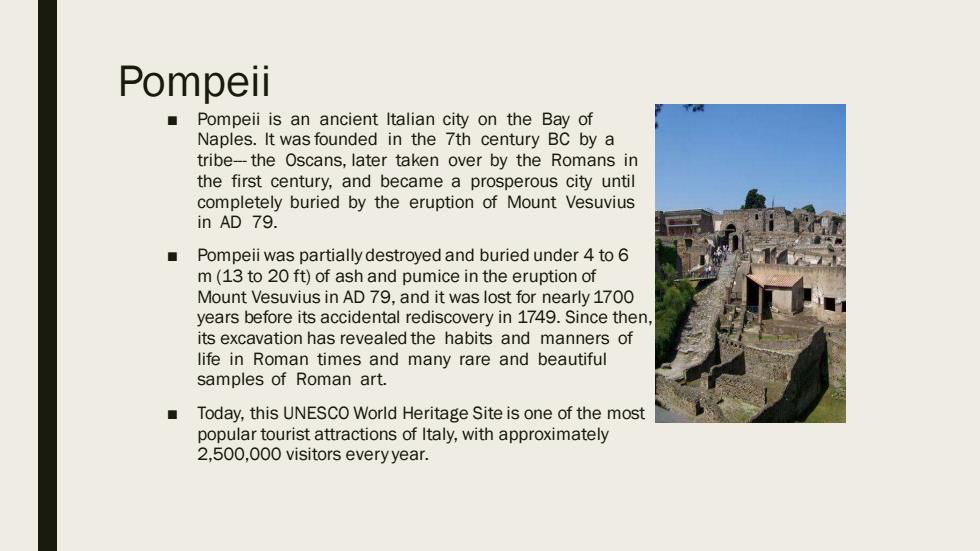 Pompeii

■ Pompeii is an ancient Italian city on the Bay of Naples. It was founded in the 7th century BC by a tribe— the Oscans, later taken over by the Romans in the first century, and became a prosperous city until completely buried by the eruption of Mount Vesuvius in AD 79.

■ Pompeii was partially destroyed and buried under 4 to 6 m (13 to 20 ft) of ash and pumice in the eruption of Mount Vesuvius in AD 79, and it was lost for nearly 1700 years before its accidental rediscovery in 1749. Since then, its excavation has revealed the habits and manners of life in Roman times and many rare and beautiful samples of Roman art.

■ Today, this UNESCO World Heritage Site is one of the most popular tourist attractions of Italy, with approximately 2,500,000 visitors every year.